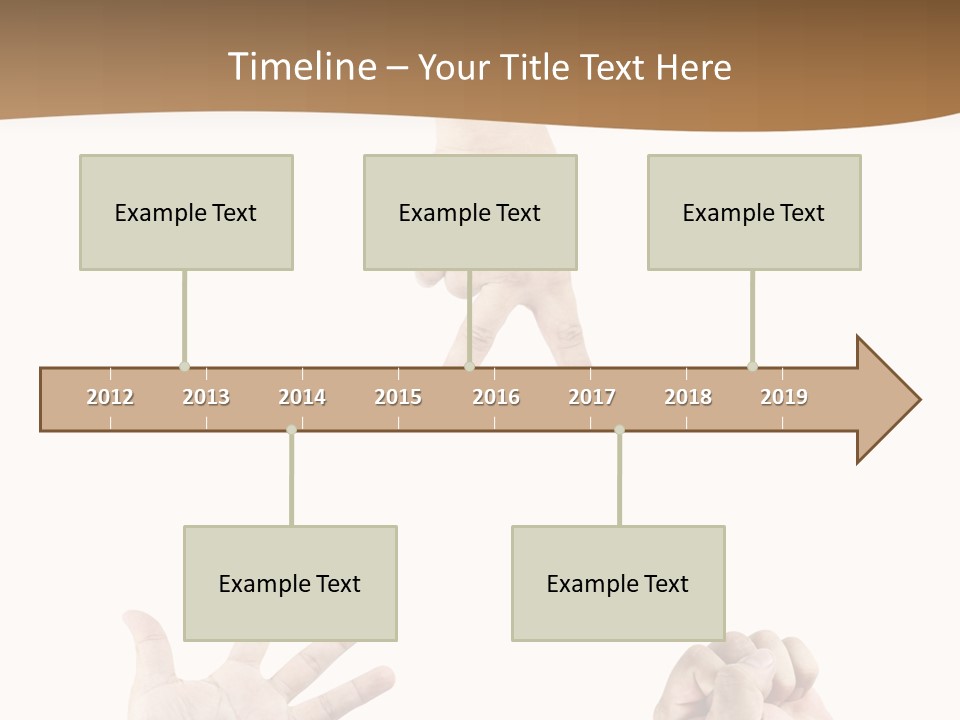 Timeline – Your Title Text Here

Example Text

Example Text

Example Text

2012 2013 2014 2015 2016 2017 2018 2019

Example Text

Example Text